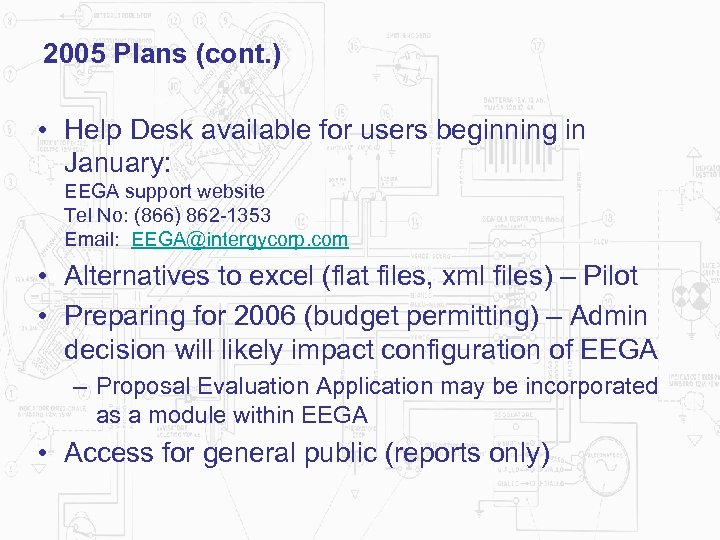 2005 Plans (cont.)

• Help Desk available for users beginning in January:
EEGA support website
Tel No: (866) 862-1353
Email: EEGA@intergycorp.com

• Alternatives to excel (flat files, xml files) – Pilot

• Preparing for 2006 (budget permitting) – Admin decision will likely impact configuration of EEGA
– Proposal Evaluation Application may be incorporated as a module within EEGA

• Access for general public (reports only)